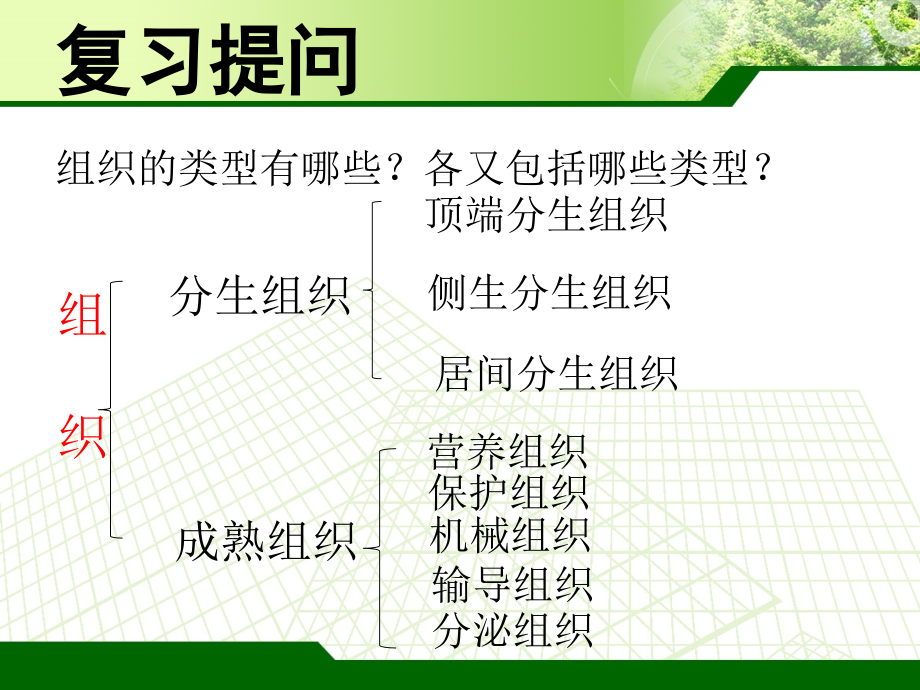 复习提问

组织的类型有哪些？各又包括哪些类型？

组织

分生组织

顶端分生组织

侧生分生组织

居间分生组织

成熟组织

营养组织

保护组织

机械组织

输导组织

分泌组织